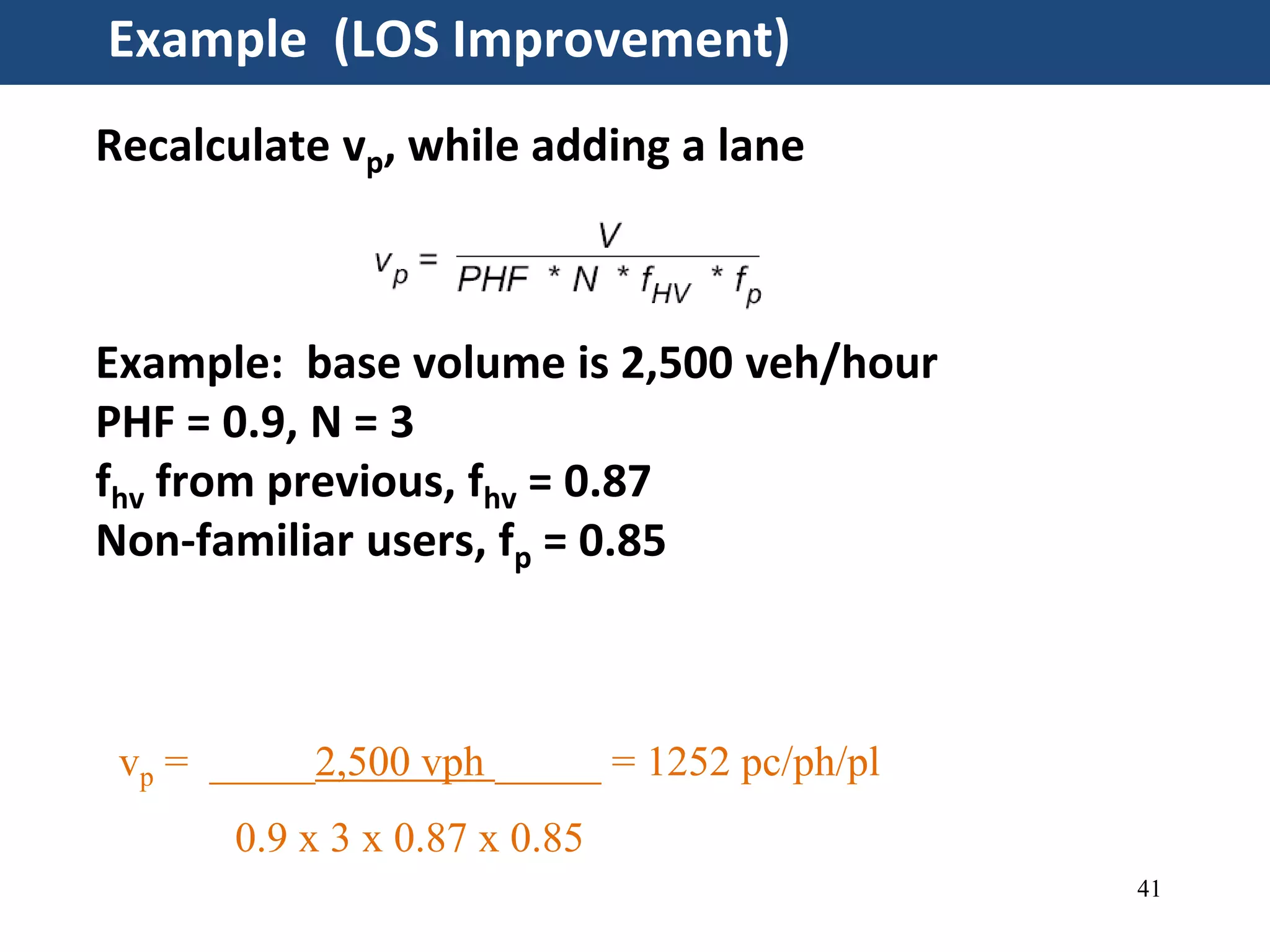 Example (LOS Improvement)

Recalculate $v_p$, while adding a lane

$v_p = \frac{V}{PHF * N * f_{HV} * f_p}$

Example: base volume is 2,500 veh/hour
PHF = 0.9, N = 3
$f_{hv}$ from previous, $f_{hv}$ = 0.87
Non-familiar users, $f_p$ = 0.85

$v_p = \frac{2,500 \text{ vph}}{0.9 \text{ x } 3 \text{ x } 0.87 \text{ x } 0.85}$ = 1252 pc/ph/pl

41